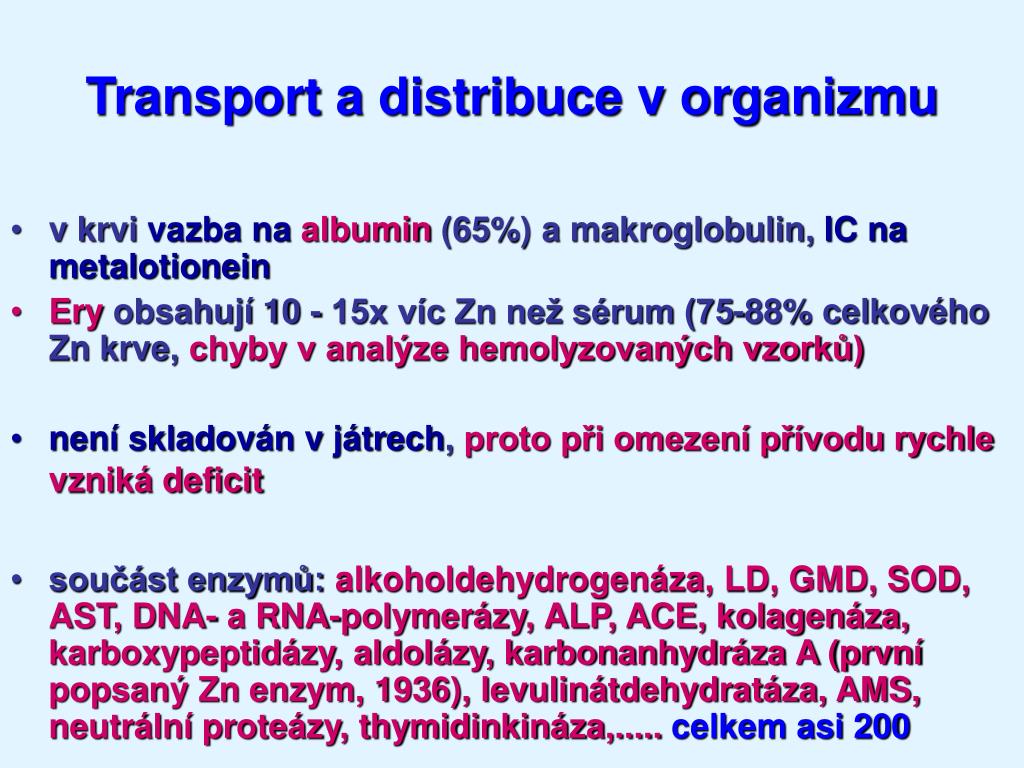 Transport a distribuce v organizmu

• v krvi vazba na albumin (65%) a makroglobulin, IC na metalotionein

• Ery obsahují 10 - 15x víc Zn než sérum (75-88% celkového Zn krve, chyby v analýze hemolyzovaných vzorků)

• není skladován v játrech, proto při omezení přívodu rychle vzniká deficit

• součást enzymů: alkoholdehydrogenáza, LD, GMD, SOD, AST, DNA- a RNA-polymerázy, ALP, ACE, kolagenáza, karboxypeptidázy, aldolázy, karbonanhydráza A (první popsaný Zn enzym, 1936), levulinátdehydratáza, AMS, neutrální proteázy, thymidinkináza,..... celkem asi 200